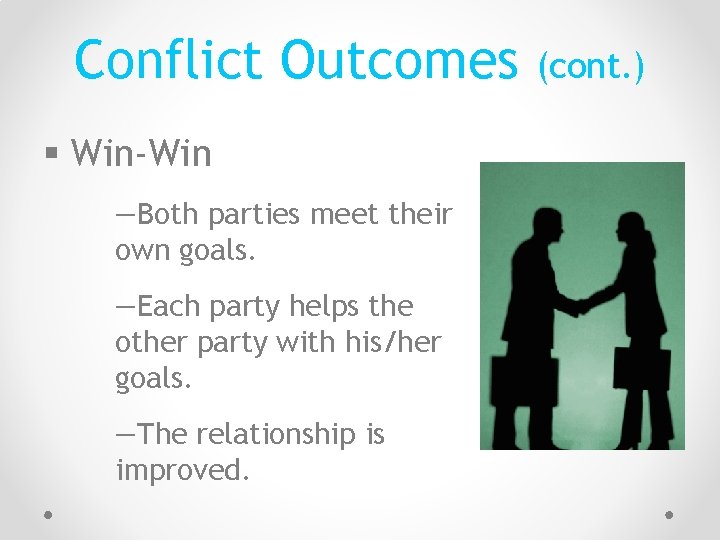 Conflict Outcomes (cont.)

▪ Win-Win

—Both parties meet their own goals.

—Each party helps the other party with his/her goals.

—The relationship is improved.